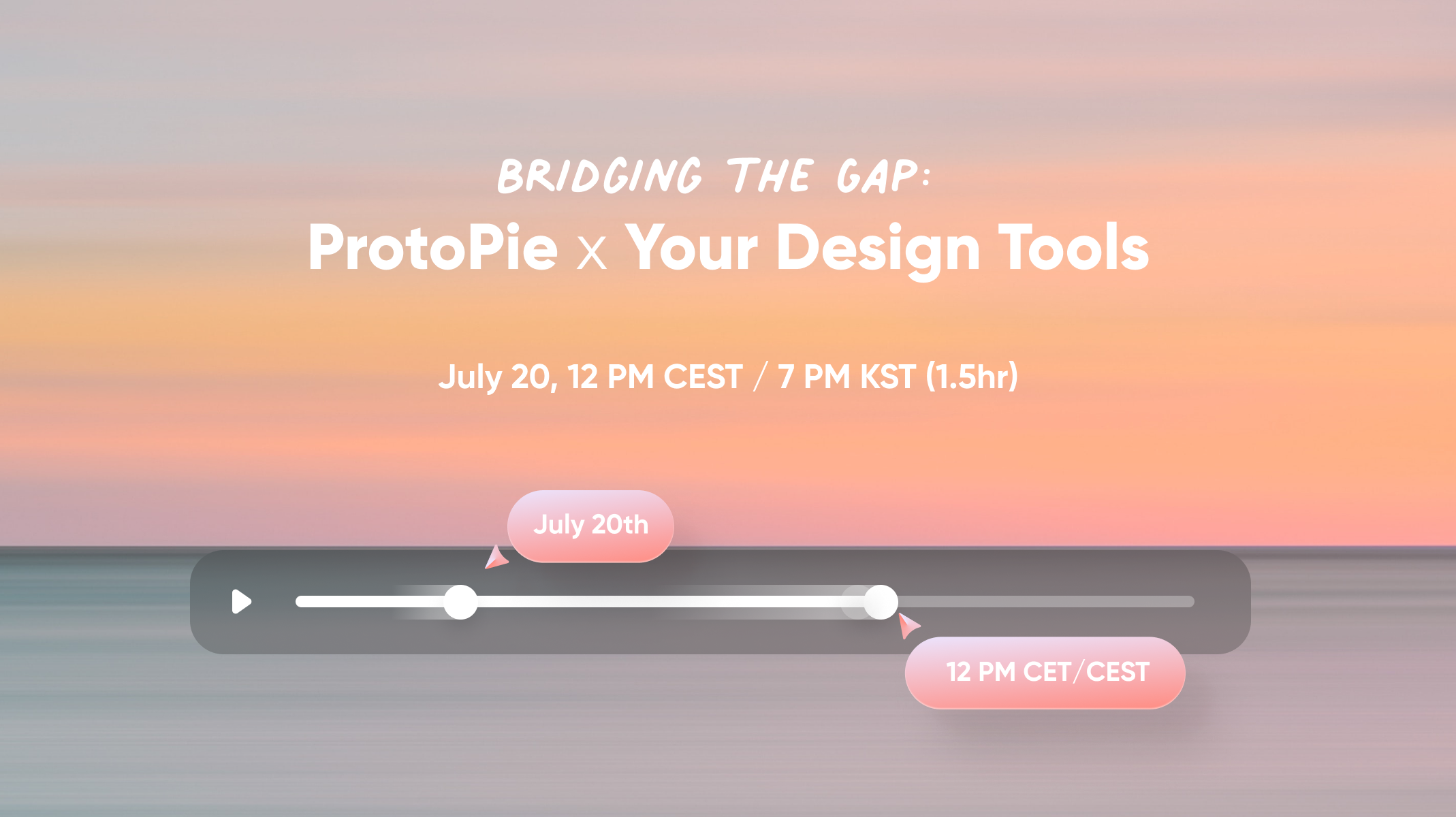 BRIDGING THE GAP:
ProtoPie x Your Design Tools

July 20, 12 PM CEST / 7 PM KST (1.5hr)

July 20th

12 PM CET/CEST